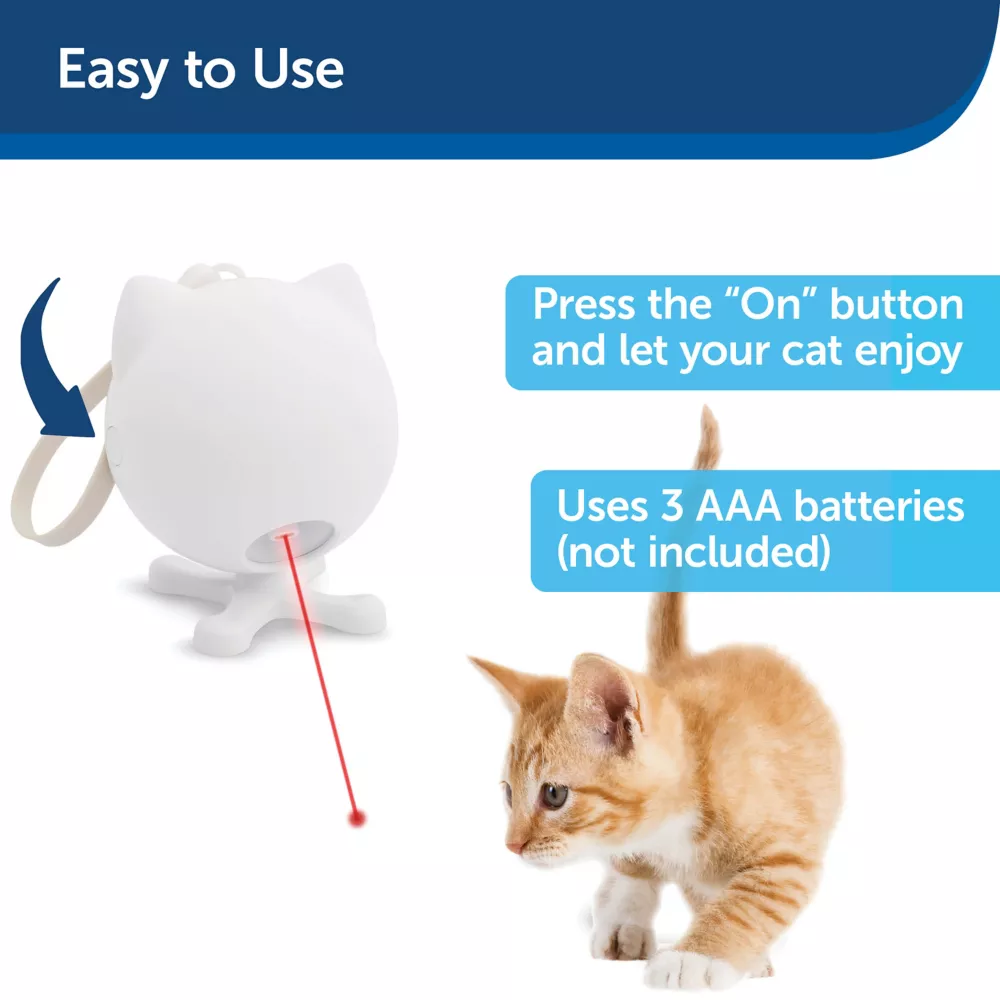 Easy to Use

Press the “On” button and let your cat enjoy

Uses 3 AAA batteries (not included)